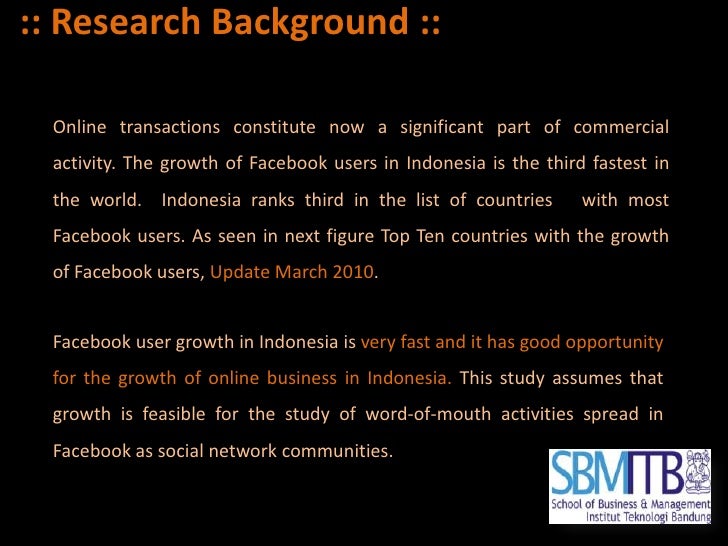 :: Research Background ::

Online transactions constitute now a significant part of commercial activity. The growth of Facebook users in Indonesia is the third fastest in the world. Indonesia ranks third in the list of countries with most Facebook users. As seen in next figure Top Ten countries with the growth of Facebook users, Update March 2010.

Facebook user growth in Indonesia is very fast and it has good opportunity for the growth of online business in Indonesia. This study assumes that growth is feasible for the study of word-of-mouth activities spread in Facebook as social network communities.

SBMITB
School of Business & Management
Institut Teknologi Bandung